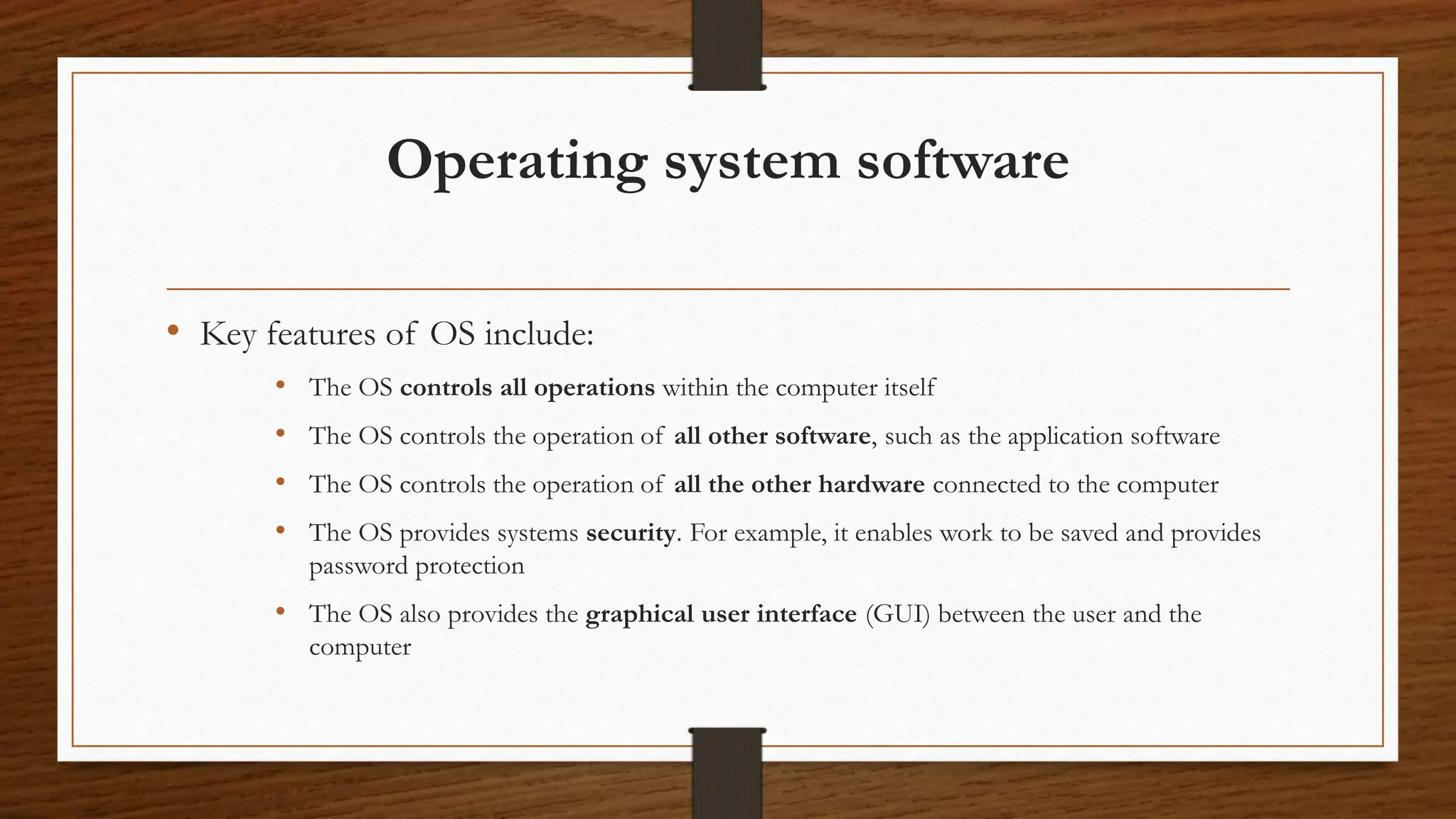 Operating system software

• Key features of OS include:

• The OS controls all operations within the computer itself

• The OS controls the operation of all other software, such as the application software

• The OS controls the operation of all the other hardware connected to the computer

• The OS provides systems security. For example, it enables work to be saved and provides password protection

• The OS also provides the graphical user interface (GUI) between the user and the computer